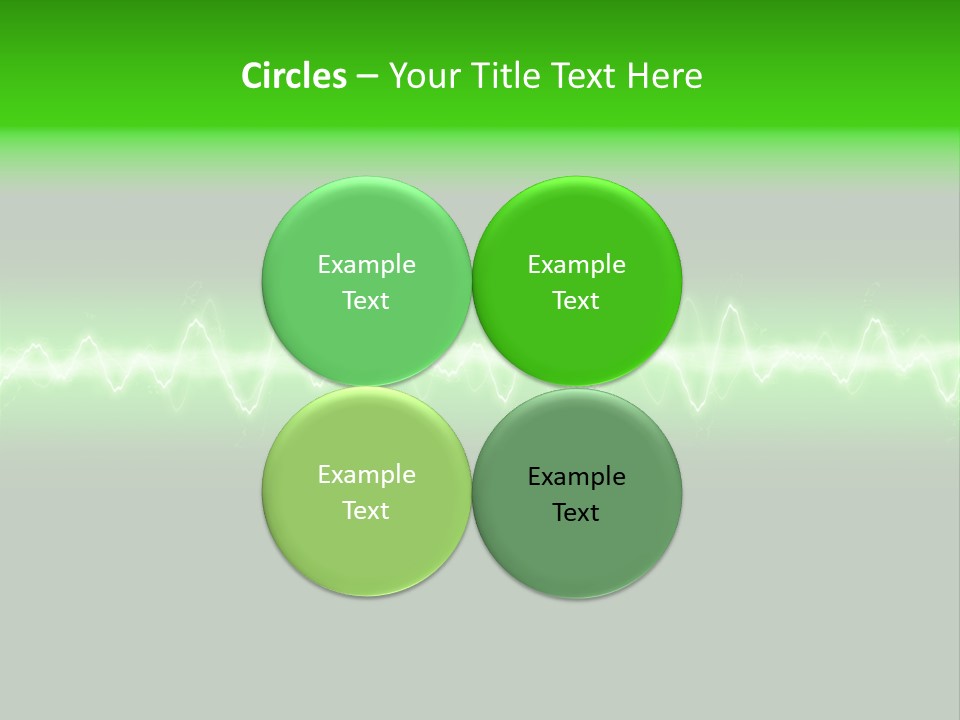 Circles – Your Title Text Here

Example Text

Example Text

Example Text

Example Text